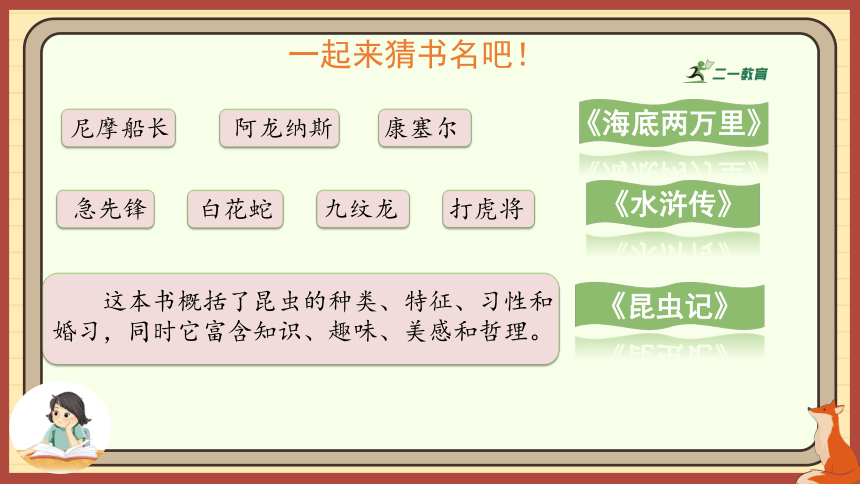 一起来猜书名吧！

二一教育

尼摩船长　阿龙纳斯　康塞尔

《海底两万里》

急先锋　白花蛇　九纹龙　打虎将

《水浒传》

这本书概括了昆虫的种类、特征、习性和婚习，同时它富含知识、趣味、美感和哲理。

《昆虫记》